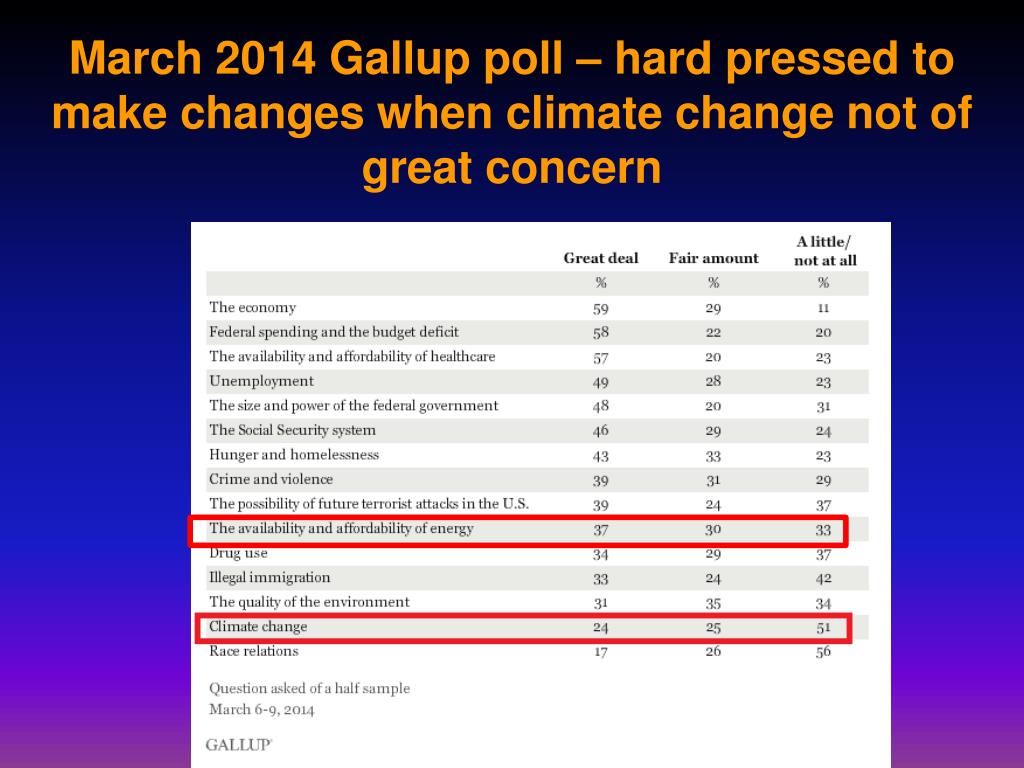 March 2014 Gallup poll – hard pressed to make changes when climate change not of great concern

| | Great deal | Fair amount | A little/ not at all |
|---|---|---|---|
| | % | % | % |
| The economy | 59 | 29 | 11 |
| Federal spending and the budget deficit | 58 | 22 | 20 |
| The availability and affordability of healthcare | 57 | 20 | 23 |
| Unemployment | 49 | 28 | 23 |
| The size and power of the federal government | 48 | 20 | 31 |
| The Social Security system | 46 | 29 | 24 |
| Hunger and homelessness | 43 | 33 | 23 |
| Crime and violence | 39 | 31 | 29 |
| The possibility of future terrorist attacks in the U.S. | 39 | 24 | 37 |
| The availability and affordability of energy | 37 | 30 | 33 |
| Drug use | 34 | 29 | 37 |
| Illegal immigration | 33 | 24 | 42 |
| The quality of the environment | 31 | 35 | 34 |
| Climate change | 24 | 25 | 51 |
| Race relations | 17 | 26 | 56 |

Question asked of a half sample
March 6-9, 2014

GALLUP